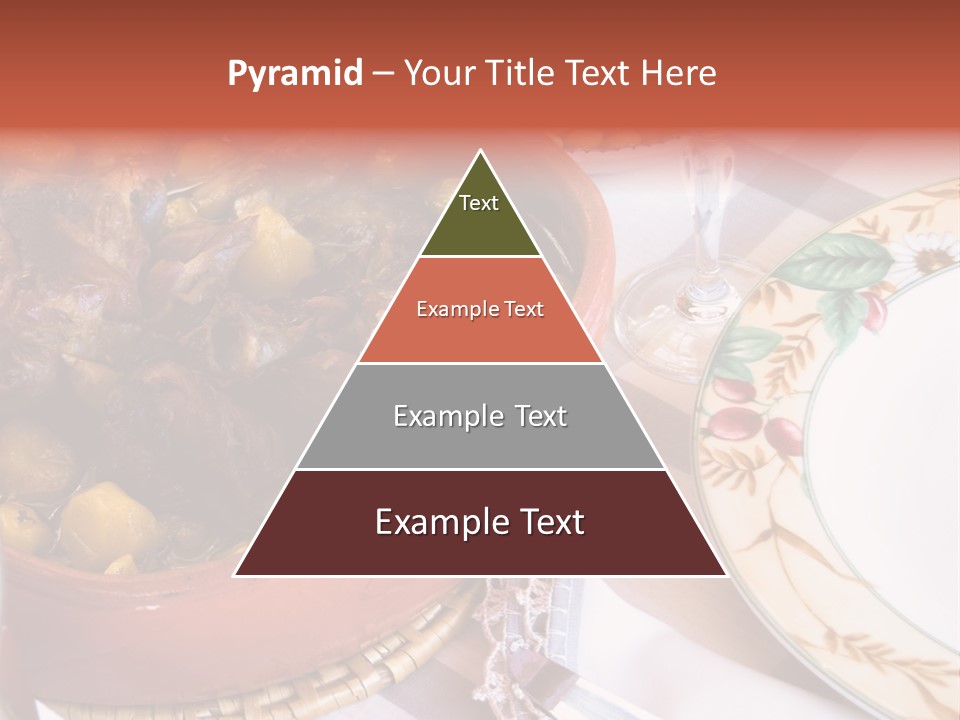 Pyramid – Your Title Text Here

Text

Example Text

Example Text

Example Text